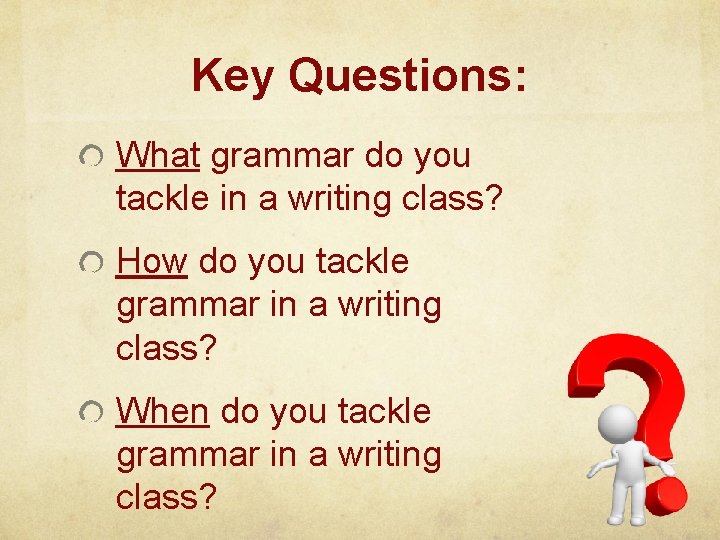 Key Questions:

What grammar do you tackle in a writing class?

How do you tackle grammar in a writing class?

When do you tackle grammar in a writing class?